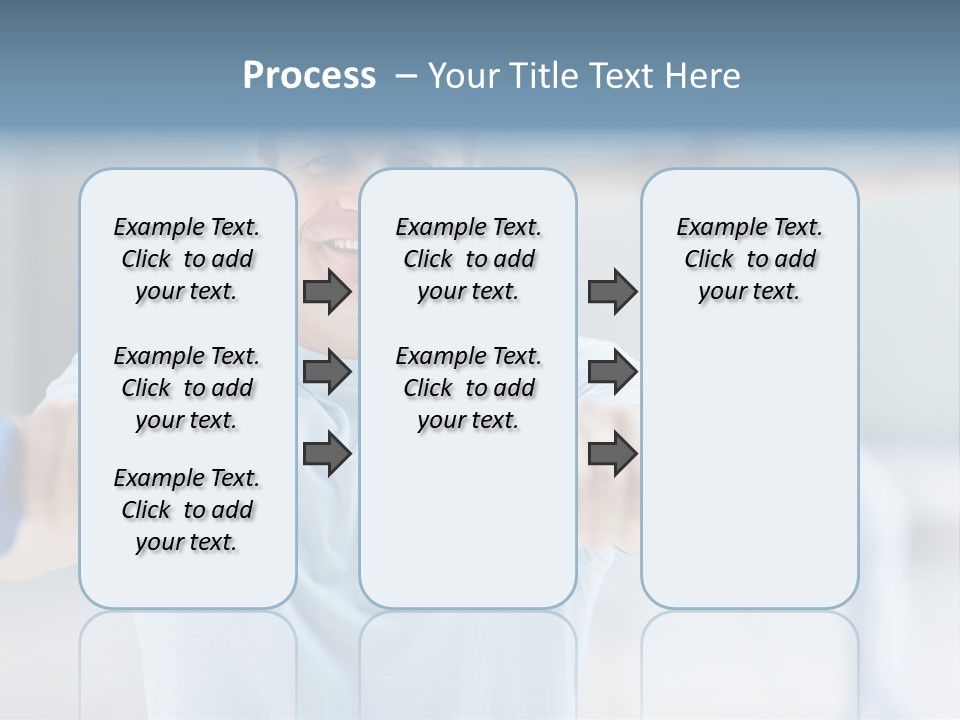 Process – Your Title Text Here

Example Text. Click to add your text.

Example Text. Click to add your text.

Example Text. Click to add your text.

Example Text. Click to add your text.

Example Text. Click to add your text.

Example Text. Click to add your text.